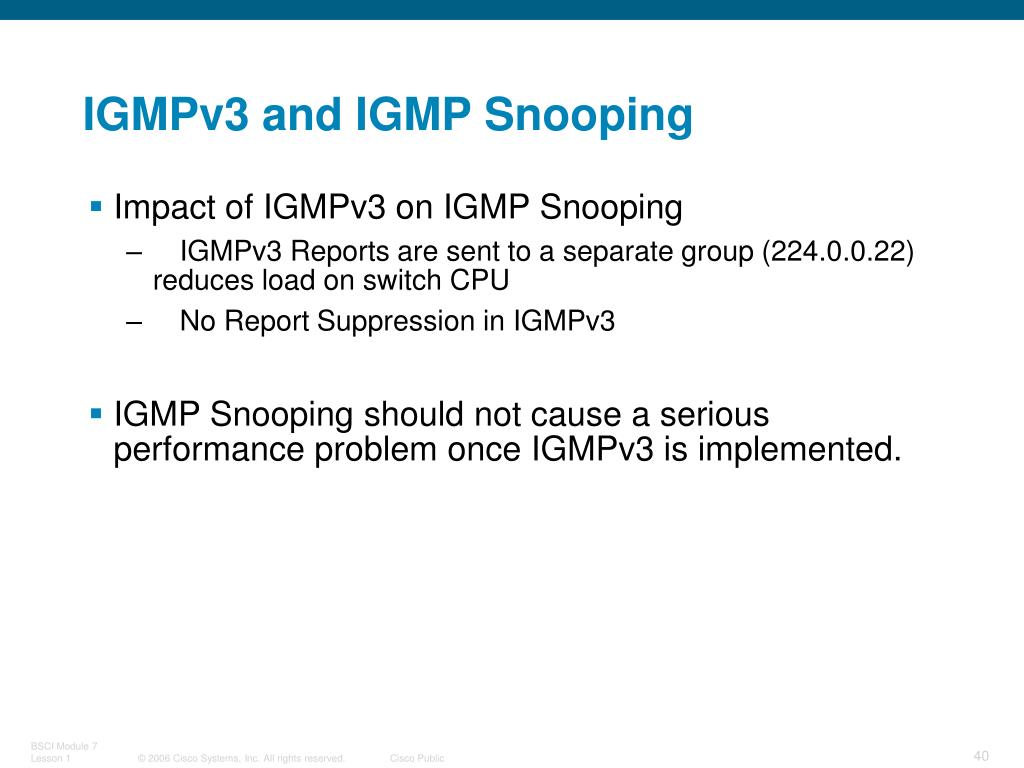 IGMPv3 and IGMP Snooping

▪ Impact of IGMPv3 on IGMP Snooping

– IGMPv3 Reports are sent to a separate group (224.0.0.22) reduces load on switch CPU

– No Report Suppression in IGMPv3

▪ IGMP Snooping should not cause a serious performance problem once IGMPv3 is implemented.

BSCI Module 7 Lesson 1 © 2006 Cisco Systems, Inc. All rights reserved. Cisco Public 40